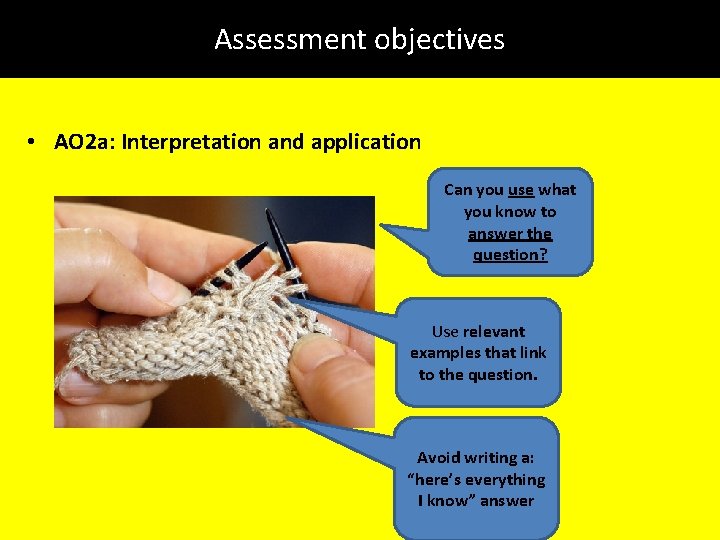 Assessment objectives

• AO2a: Interpretation and application

Can you use what you know to answer the question?

Use relevant examples that link to the question.

Avoid writing a: "here's everything I know" answer